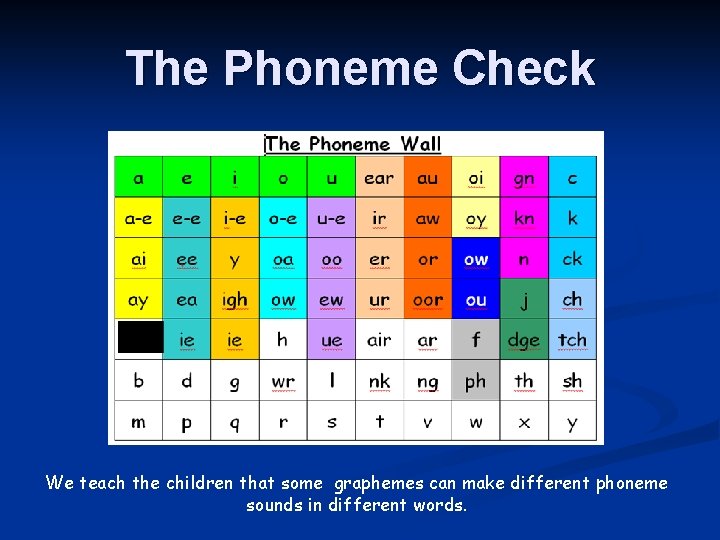 The Phoneme Check

The Phoneme Wall

| a | e | i | o | u | ear | au | oi | gn | c |
|---|---|---|---|---|---|---|---|---|---|
| a-e | e-e | i-e | o-e | u-e | ir | aw | oy | kn | k |
| ai | ee | y | oa | oo | er | or | ow | n | ck |
| ay | ea | igh | ow | ew | ur | oor | ou | j | ch |
|  | ie | ie | h | ue | air | ar | f | dge | tch |
| b | d | g | wr | l | nk | ng | ph | th | sh |
| m | p | q | r | s | t | v | w | x | y |

We teach the children that some graphemes can make different phoneme sounds in different words.